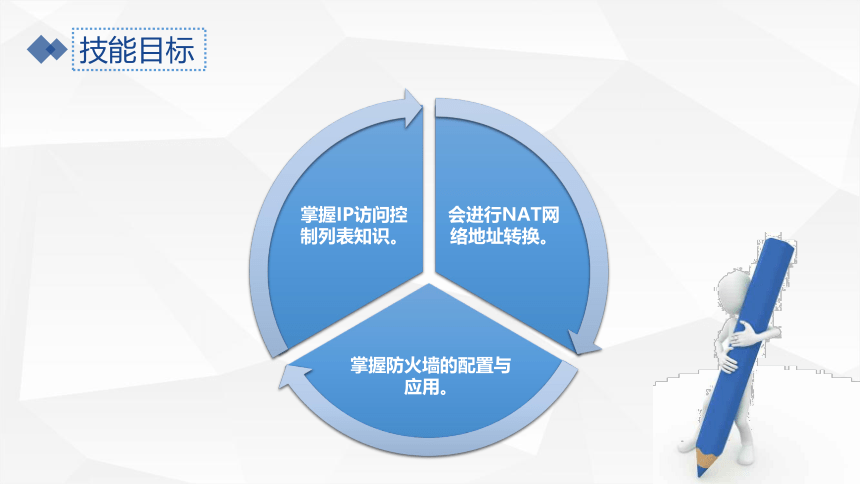 技能目标

掌握IP访问控制列表知识。

会进行NAT网络地址转换。

掌握防火墙的配置与应用。